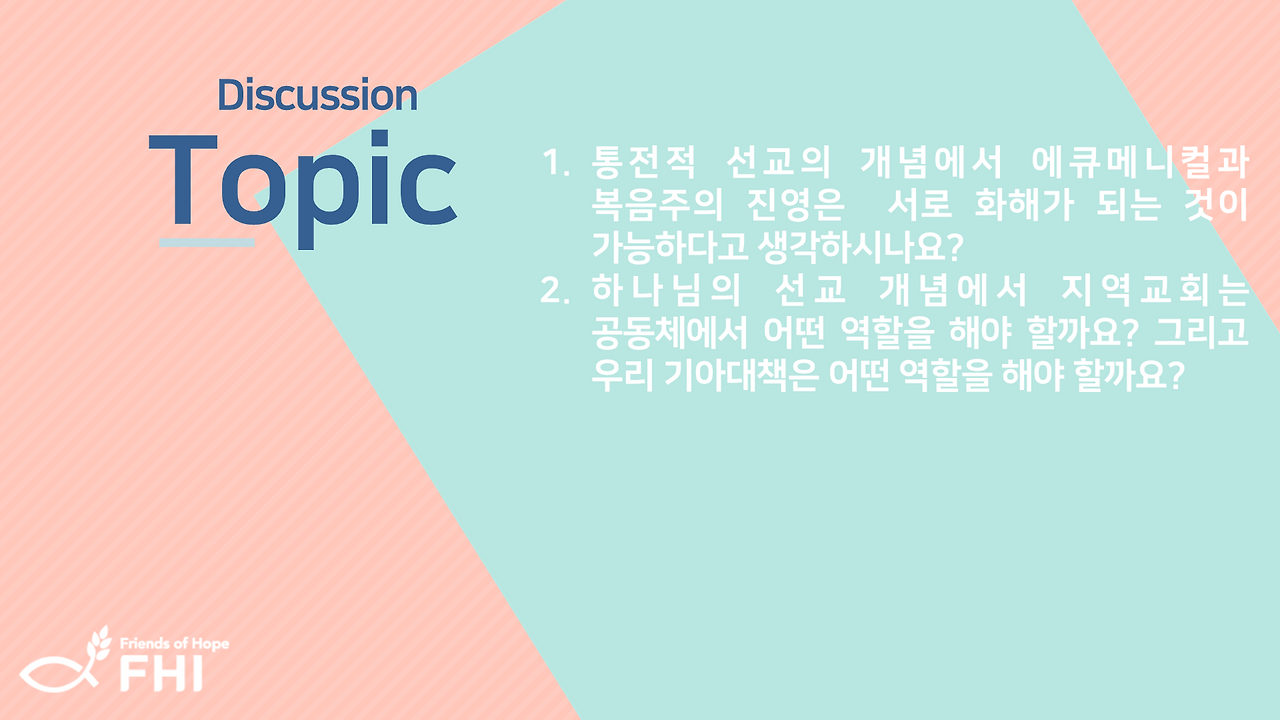 Discussion
Topic

1. 통전적 선교의 개념에서 에큐메니컬과 복음주의 진영은 서로 화해가 되는 것이 가능하다고 생각하시나요?
2. 하나님의 선교 개념에서 지역교회는 공동체에서 어떤 역할을 해야 할까요? 그리고 우리 기아대책은 어떤 역할을 해야 할까요?

Friends of Hope
FHI